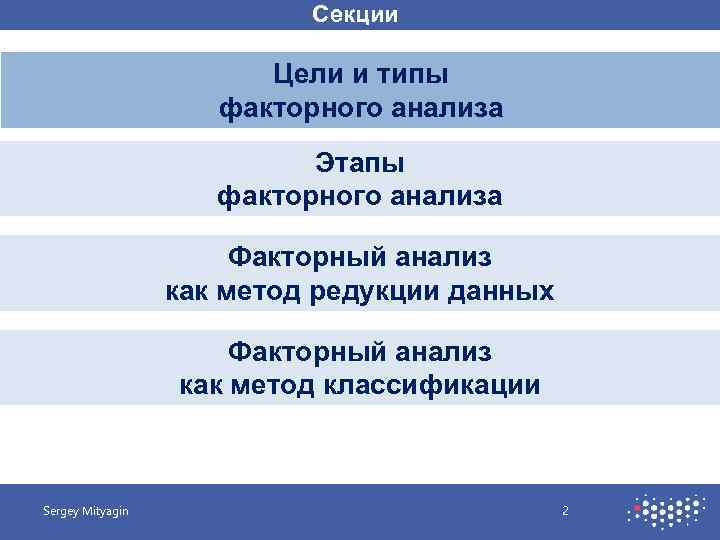 Секции

Цели и типы факторного анализа

Этапы факторного анализа

Факторный анализ как метод редукции данных

Факторный анализ как метод классификации

Sergey Mityagin

2